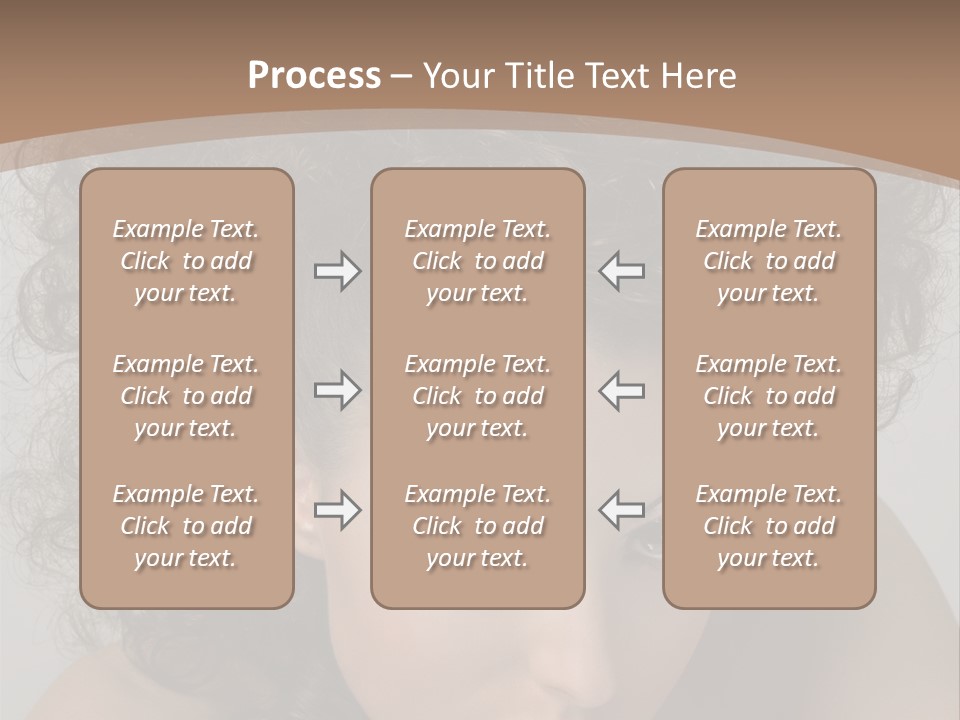 Process – Your Title Text Here

Example Text. Click to add your text.

Example Text. Click to add your text.

Example Text. Click to add your text.

Example Text. Click to add your text.

Example Text. Click to add your text.

Example Text. Click to add your text.

Example Text. Click to add your text.

Example Text. Click to add your text.

Example Text. Click to add your text.